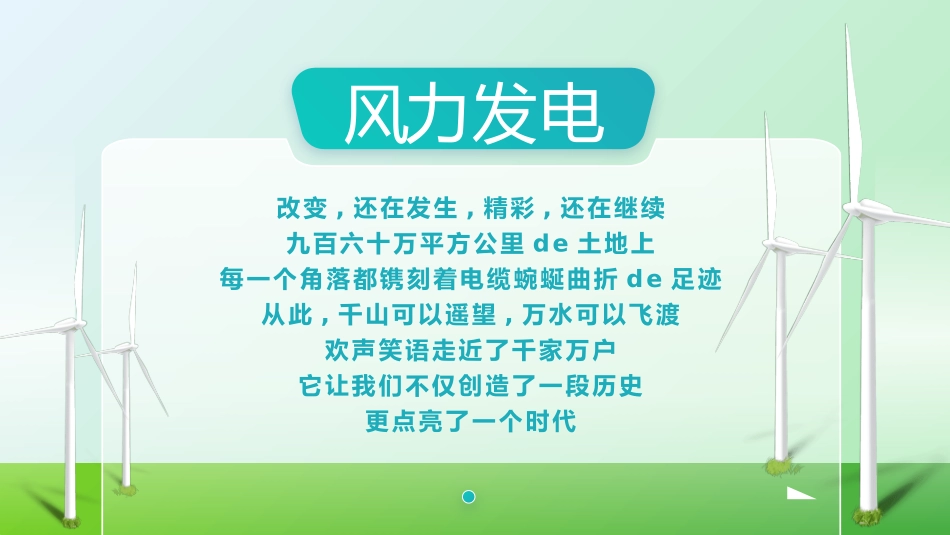 风力发电

改变，还在发生，精彩，还在继续
九百六十万平方公里 de 土地上
每一个角落都镌刻着电缆蜿蜒曲折 de 足迹
从此，千山可以遥望，万水可以飞渡
欢声笑语走近了千家万户
它让我们不仅创造了一段历史
更点亮了一个时代